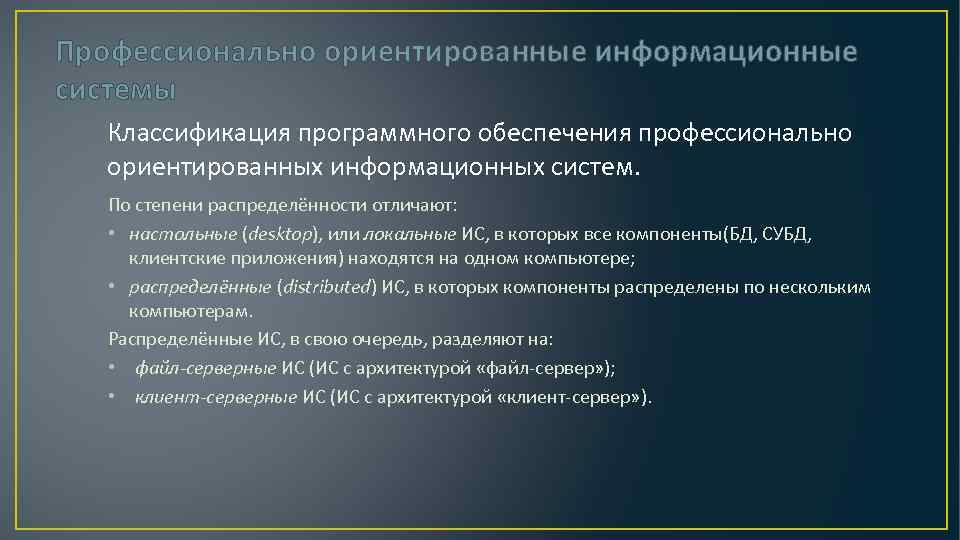 Профессионально ориентированные информационные системы

Классификация программного обеспечения профессионально ориентированных информационных систем.

По степени распределённости отличают:

• настольные (desktop), или локальные ИС, в которых все компоненты(БД, СУБД, клиентские приложения) находятся на одном компьютере;

• распределённые (distributed) ИС, в которых компоненты распределены по нескольким компьютерам.

Распределённые ИС, в свою очередь, разделяют на:

• файл-серверные ИС (ИС с архитектурой «файл-сервер»);

• клиент-серверные ИС (ИС с архитектурой «клиент-сервер»).